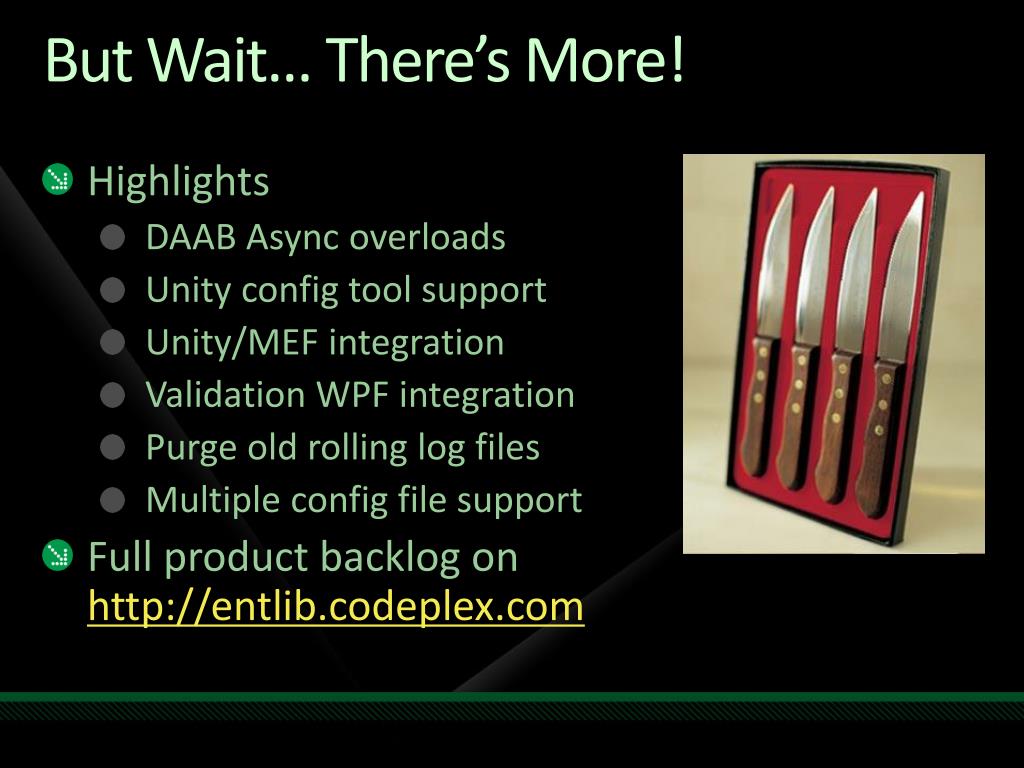 But Wait… There’s More!

Highlights

DAAB Async overloads

Unity config tool support

Unity/MEF integration

Validation WPF integration

Purge old rolling log files

Multiple config file support

Full product backlog on http://entlib.codeplex.com